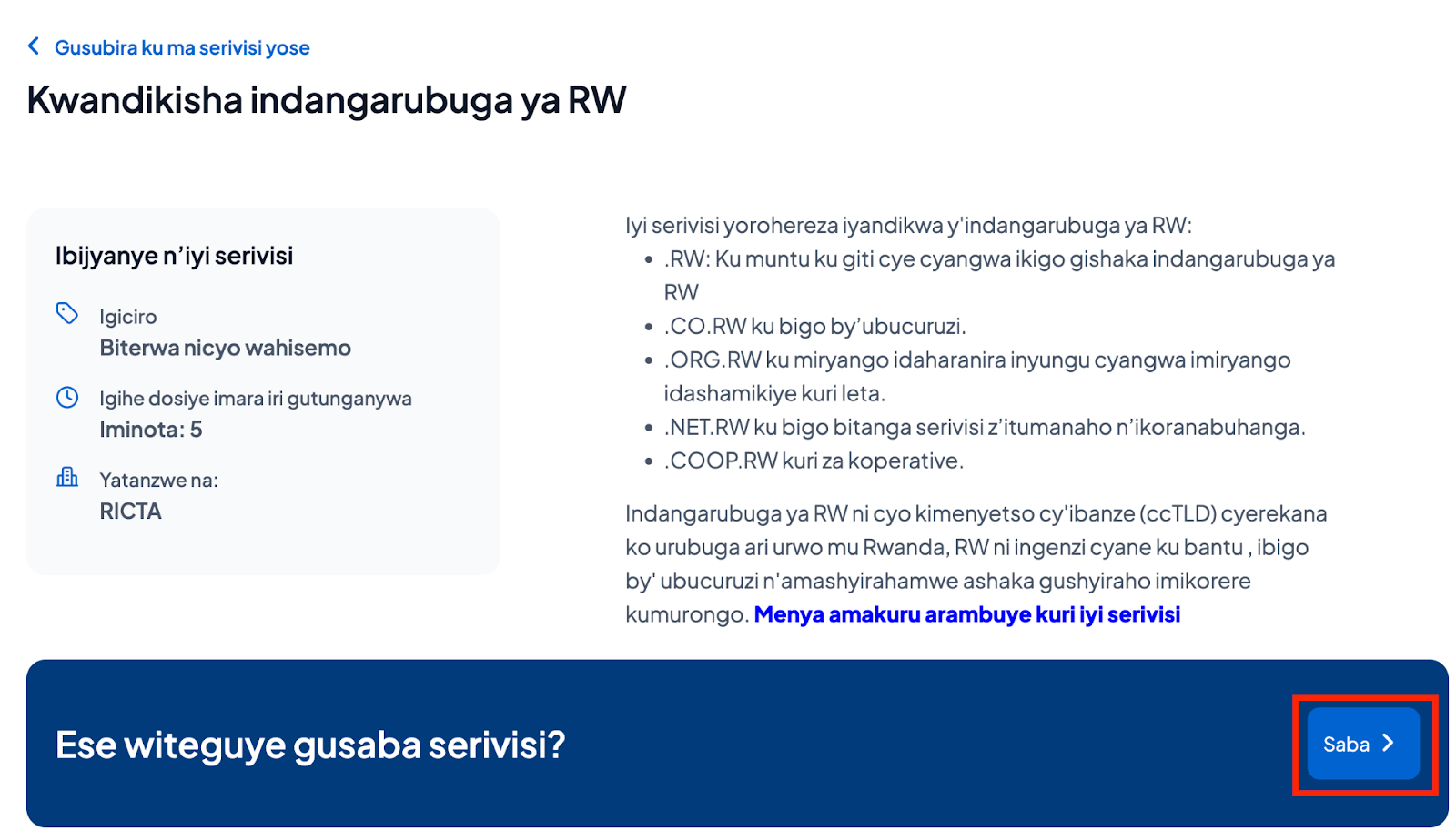 Gusubira ku ma serivisi yose

Kwandikisha indangarubuga ya RW

Ibijyanye n'iyi serivisi

Igiciro
Biterwa nicyo wahisemo

Igihe dosiye imara iri gutunganywa
Iminota: 5

Yatanzwe na:
RICTA

Iyi serivisi yorohereza iyandikwa y'indangarubuga ya RW:
- .RW: Ku muntu ku giti cye cyangwa ikigo gishaka indangarubuga ya RW
- .CO.RW ku bigo by'ubucuruzi.
- .ORG.RW ku miryango idaharanira inyungu cyangwa imiryango idashamikiye kuri leta.
- .NET.RW ku bigo bitanga serivisi z'itumanaho n'ikoranabuhanga.
- .COOP.RW kuri za koperative.

Indangarubuga ya RW ni cyo kimenyetso cy'ibanze (ccTLD) cyerekana ko urubuga ari urwo mu Rwanda, RW ni ingenzi cyane ku bantu , ibigo by' ubucuruzi n'amashyirahamwe ashaka gushyiraho imikorere kumurongo. Menya amakuru arambuye kuri iyi serivisi

Ese witeguye gusaba serivisi?

Saba